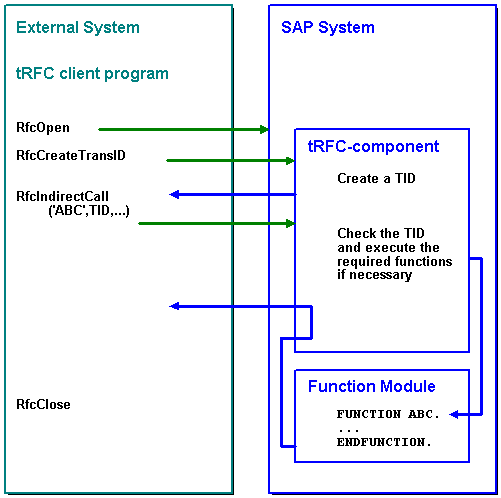 External System

tRFC client program

RfcOpen

RfcCreateTransID

RfcIndirectCall ('ABC',TID,...)

RfcClose

SAP System

tRFC-component

Create a TID

Check the TID and execute the required functions if necessary

Function Module

FUNCTION ABC.
...
ENDFUNCTION.